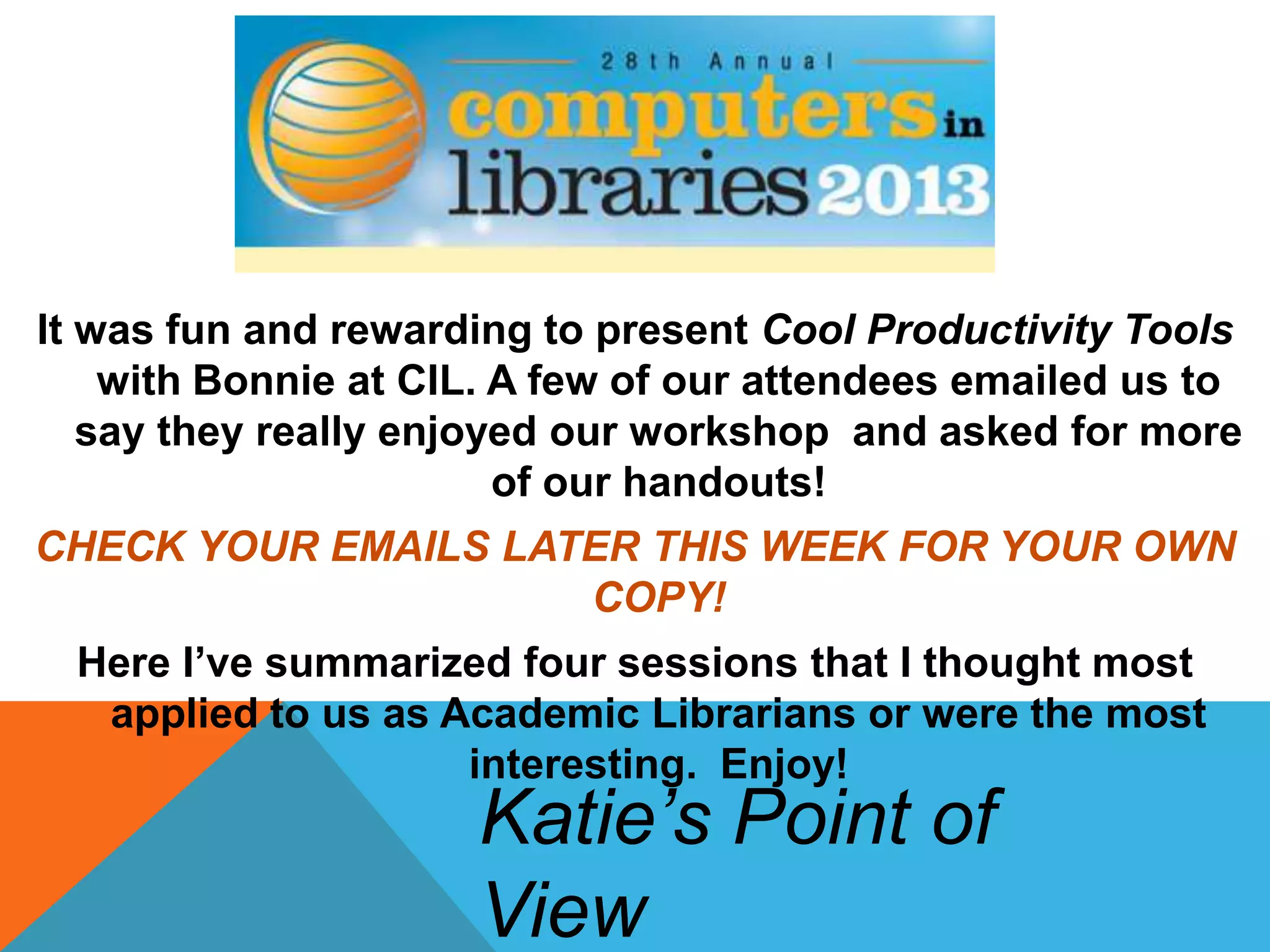 28th Annual
computers in libraries 2013

It was fun and rewarding to present Cool Productivity Tools with Bonnie at CIL. A few of our attendees emailed us to say they really enjoyed our workshop  and asked for more of our handouts!

CHECK YOUR EMAILS LATER THIS WEEK FOR YOUR OWN COPY!

Here I've summarized four sessions that I thought most applied to us as Academic Librarians or were the most interesting.  Enjoy!

Katie's Point of View